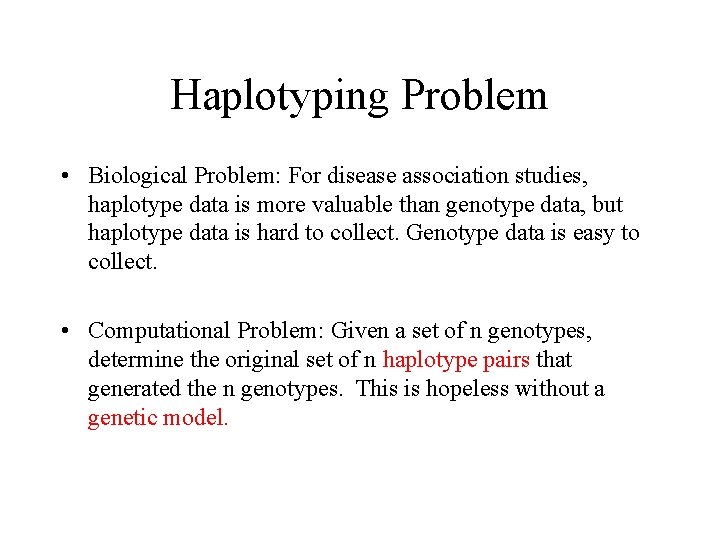 Haplotyping Problem

• Biological Problem: For disease association studies, haplotype data is more valuable than genotype data, but haplotype data is hard to collect. Genotype data is easy to collect.

• Computational Problem: Given a set of n genotypes, determine the original set of n haplotype pairs that generated the n genotypes. This is hopeless without a genetic model.